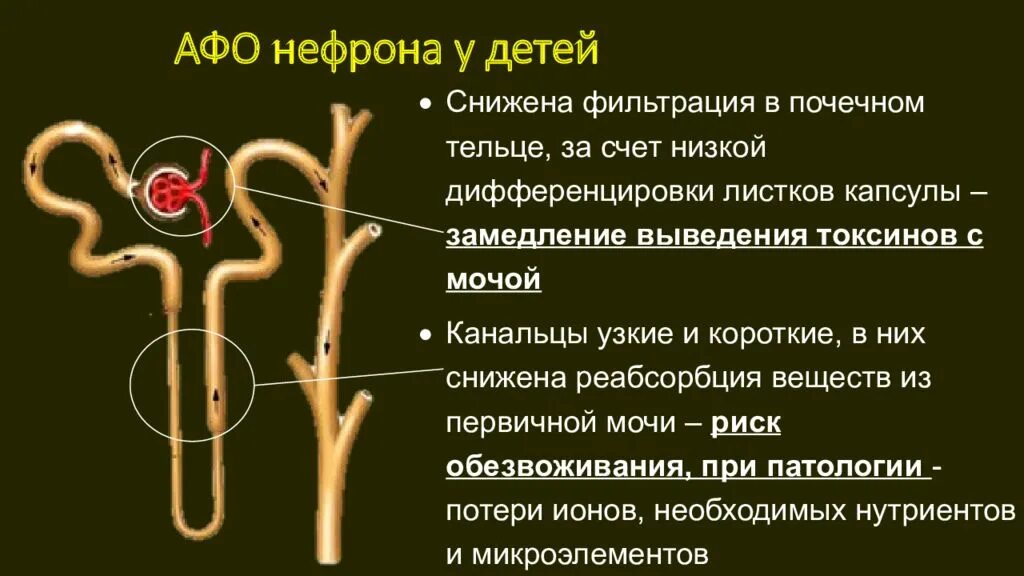 АФО нефрона у детей

• Снижена фильтрация в почечном тельце, за счет низкой дифференцировки листков капсулы – замедление выведения токсинов с мочой

• Канальцы узкие и короткие, в них снижена реабсорбция веществ из первичной мочи – риск обезвоживания, при патологии - потери ионов, необходимых нутриентов и микроэлементов